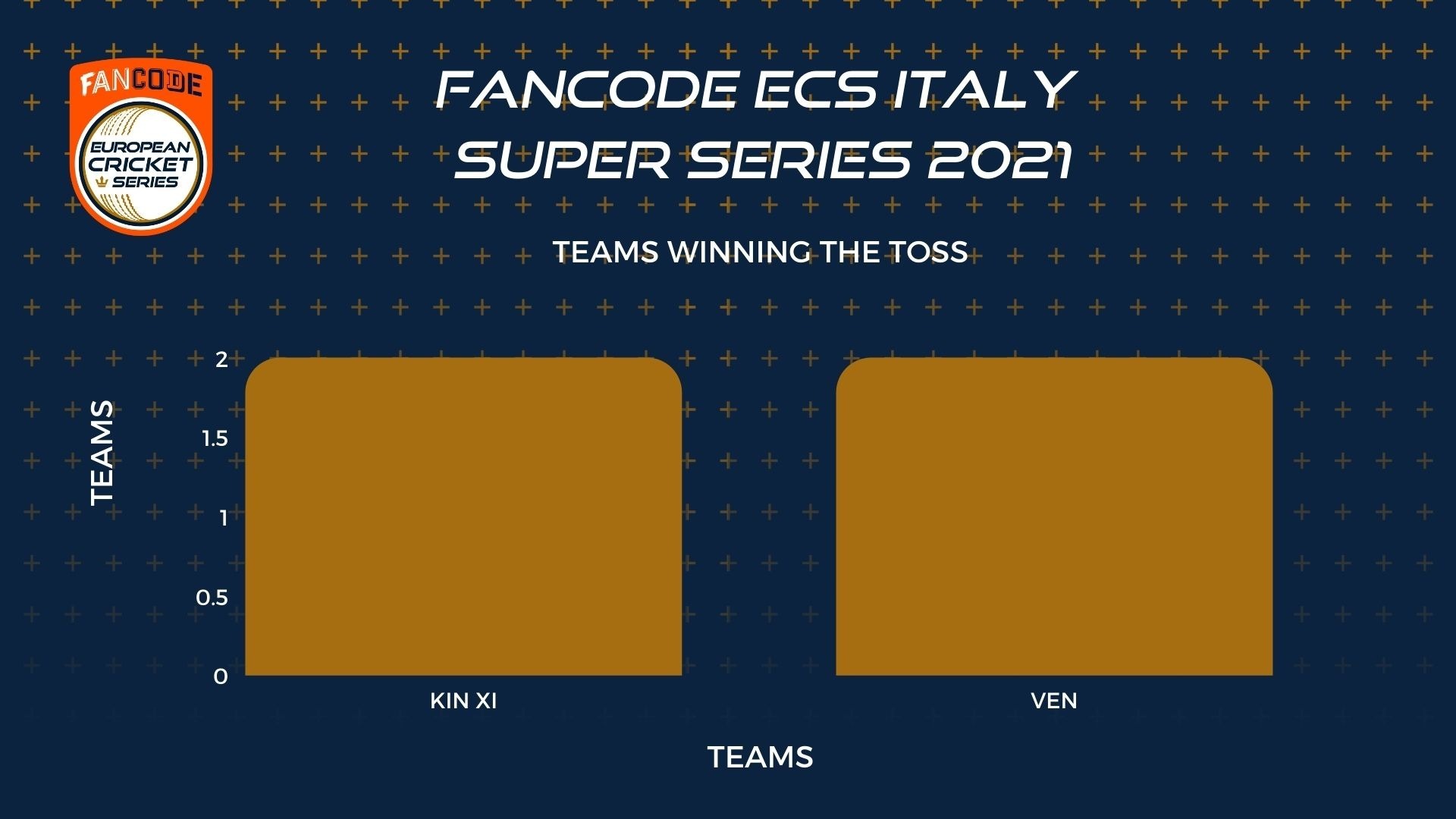 FANCODE
EUROPEAN CRICKET SERIES

FANCODE ECS ITALY SUPER SERIES 2021

TEAMS WINNING THE TOSS

TEAMS

2
1.5
1
0.5
0

KIN XI
VEN

TEAMS